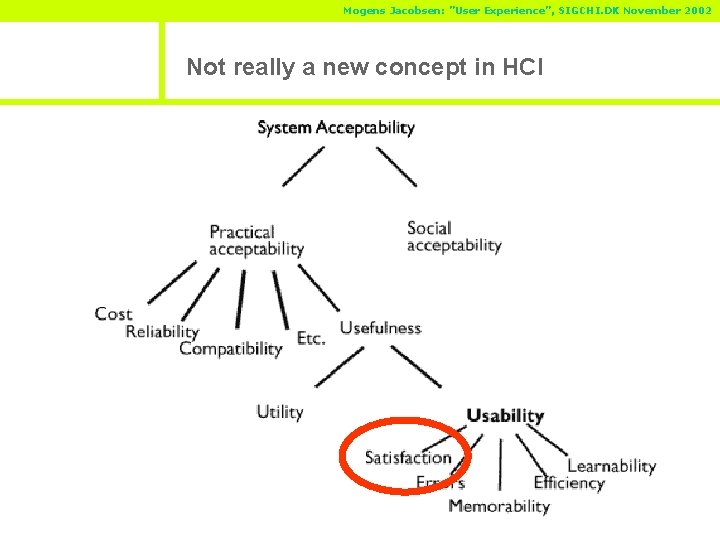 Mogens Jacobsen: "User Experience", SIGCHI.DK November 2002

Not really a new concept in HCI

System Acceptability

Practical acceptability

Social acceptability

Cost

Reliability

Compatibility

Etc.

Usefulness

Utility

Usability

Satisfaction

Errors

Memorability

Efficiency

Learnability